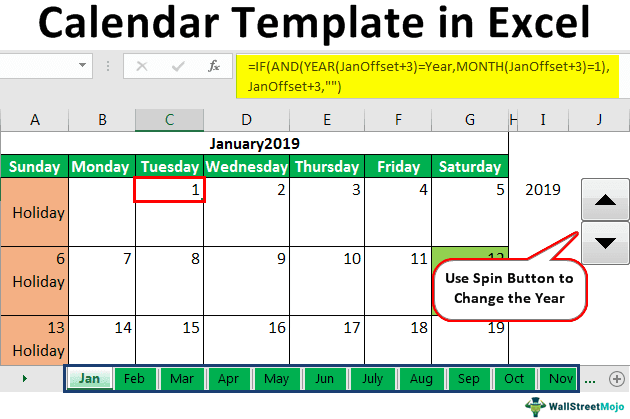 Calendar Template in Excel

=IF(AND(YEAR(JanOffset+3)=Year,MONTH(JanOffset+3)=1), JanOffset+3,"")

| A | B | C | D | E | F | G | H | I | J |
|---|---|---|---|---|---|---|---|---|---|
| January2019 | | | | | | | | | |
| Sunday | Monday | Tuesday | Wednesday | Thursday | Friday | Saturday | | | |
| Holiday | | 1 | 2 | 3 | 4 | 5 | | 2019 | |
| 6 Holiday | 7 | 8 | 9 | 10 | 11 | 12 | | | |
| 13 Holiday | 14 | 15 | 16 | 17 | 18 | 19 | | | |

Use Spin Button to Change the Year

Jan Feb Mar Apr May Jun July Aug Sep Oct Nov ...

WallStreetMojo